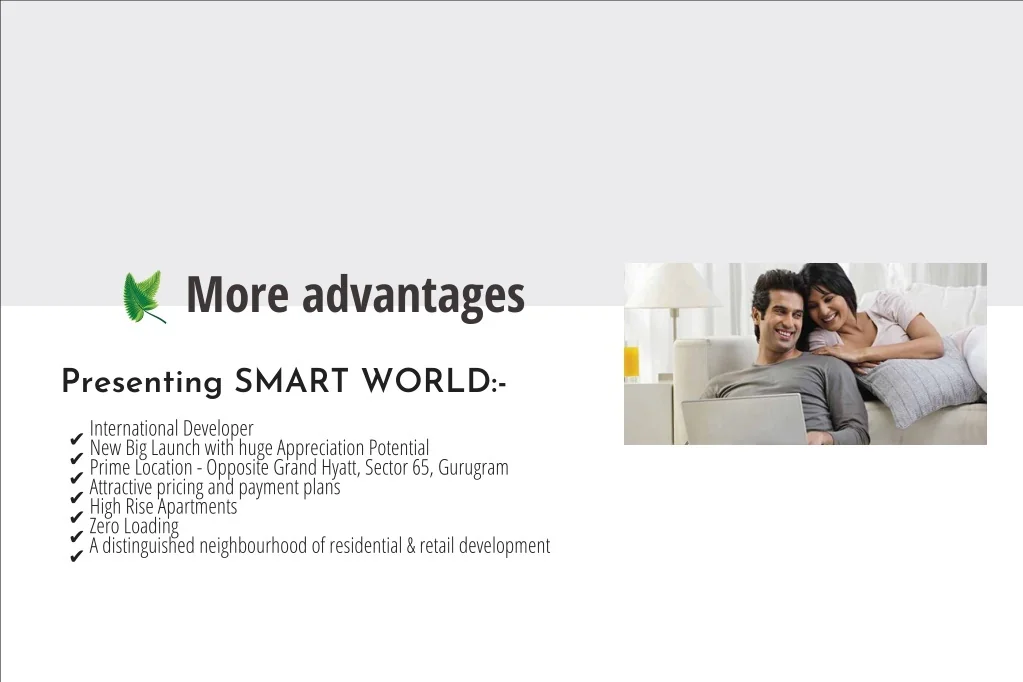 More advantages

Presenting SMART WORLD:-

✔ International Developer
✔ New Big Launch with huge Appreciation Potential
✔ Prime Location - Opposite Grand Hyatt, Sector 65, Gurugram
✔ Attractive pricing and payment plans
✔ High Rise Apartments
✔ Zero Loading
✔ A distinguished neighbourhood of residential & retail development